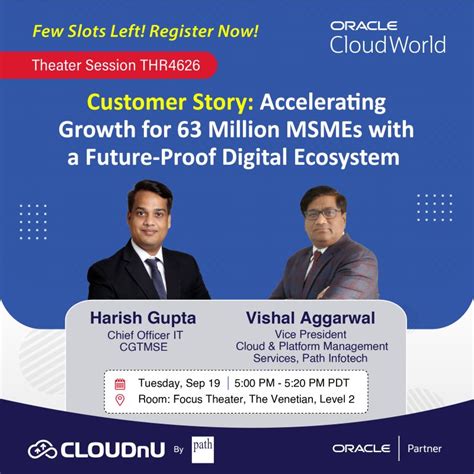 Few Slots Left! Register Now!

ORACLE
CloudWorld

Theater Session THR4626

Customer Story: Accelerating Growth for 63 Million MSMEs with a Future-Proof Digital Ecosystem

Harish Gupta
Chief Officer IT
CGTMSE

Vishal Aggarwal
Vice President
Cloud & Platform Management Services, Path Infotech

Tuesday, Sep 19 | 5:00 PM - 5:20 PM PDT
Room: Focus Theater, The Venetian, Level 2

CLOUDnU By path

ORACLE | Partner